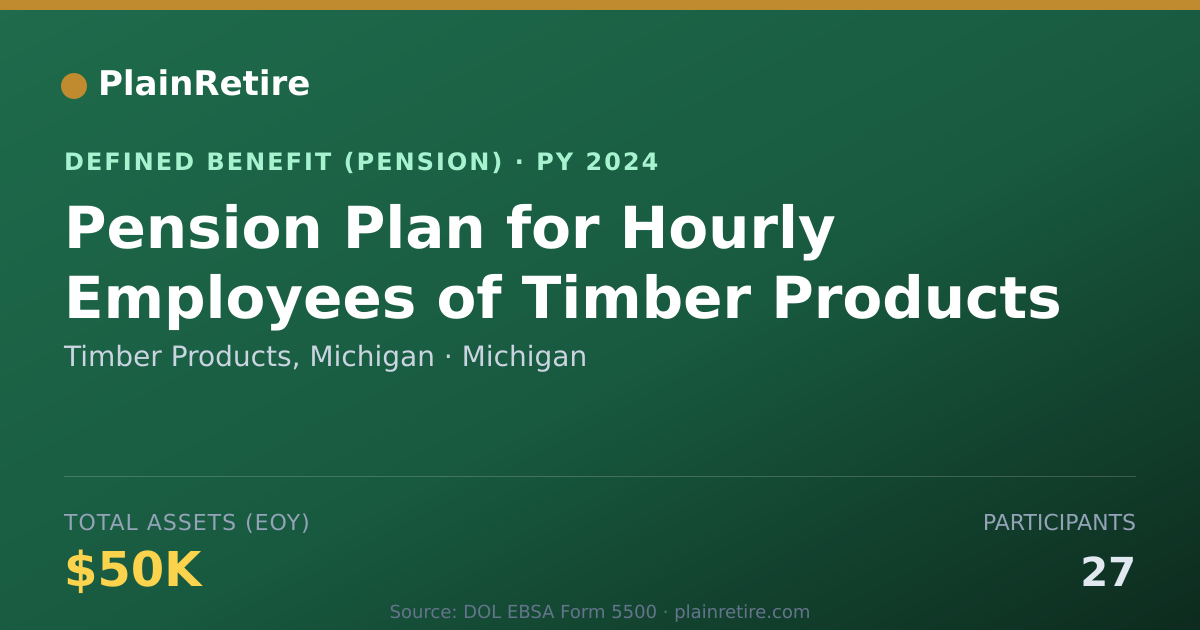 PlainRetire

DEFINED BENEFIT (PENSION) · PY 2024

Pension Plan for Hourly Employees of Timber Products

Timber Products, Michigan · Michigan

TOTAL ASSETS (EOY)

$50K

PARTICIPANTS

27

Source: DOL EBSA Form 5500 · plainretire.com